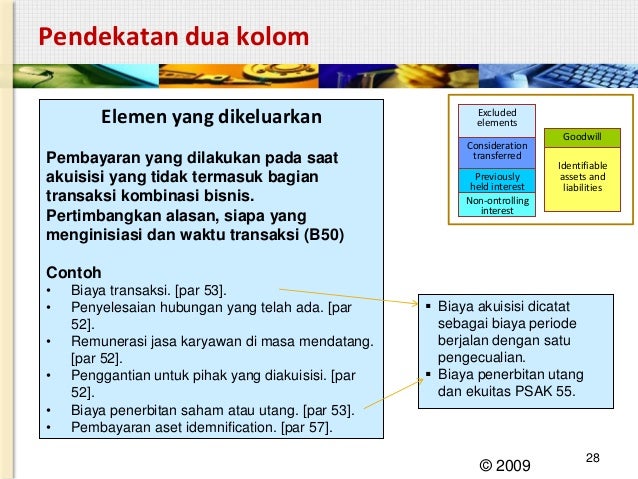 Pendekatan dua kolom

Elemen yang dikeluarkan

Pembayaran yang dilakukan pada saat akuisisi yang tidak termasuk bagian transaksi kombinasi bisnis.
Pertimbangkan alasan, siapa yang menginisiasi dan waktu transaksi (B50)

Contoh
• Biaya transaksi. [par 53].
• Penyelesaian hubungan yang telah ada. [par 52].
• Remunerasi jasa karyawan di masa mendatang. [par 52].
• Penggantian untuk pihak yang diakuisisi. [par 52].
• Biaya penerbitan saham atau utang. [par 53].
• Pembayaran aset idemnification. [par 57].

Excluded elements
Consideration transferred
Previously held interest
Non-ontrolling interest
Goodwill
Identifiable assets and liabilities

▪ Biaya akuisisi dicatat sebagai biaya periode berjalan dengan satu pengecualian.
▪ Biaya penerbitan utang dan ekuitas PSAK 55.

© 2009
28